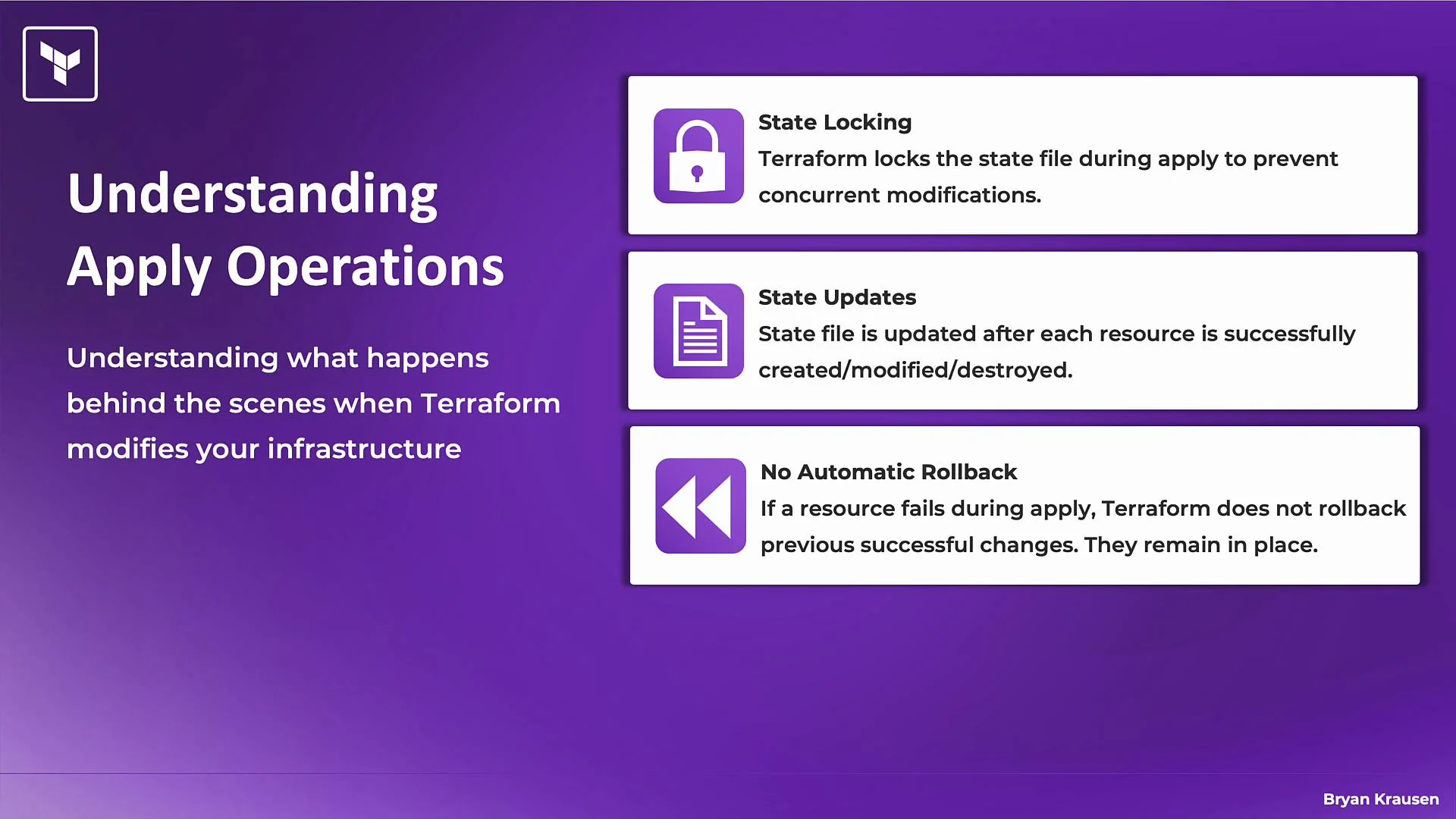 Understanding Apply Operations

Understanding what happens behind the scenes when Terraform modifies your infrastructure

State Locking
Terraform locks the state file during apply to prevent concurrent modifications.

State Updates
State file is updated after each resource is successfully created/modified/destroyed.

No Automatic Rollback
If a resource fails during apply, Terraform does not rollback previous successful changes. They remain in place.

Bryan Krausen